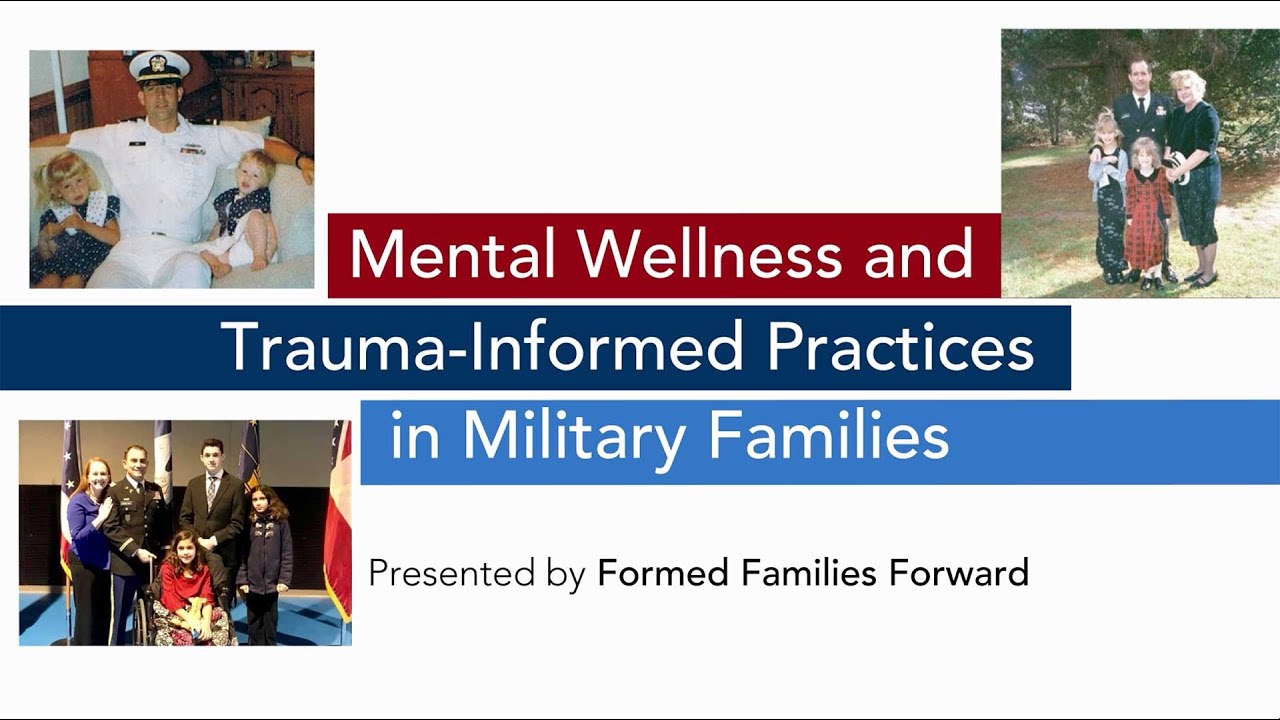 Mental Wellness and
Trauma-Informed Practices
in Military Families

Presented by Formed Families Forward